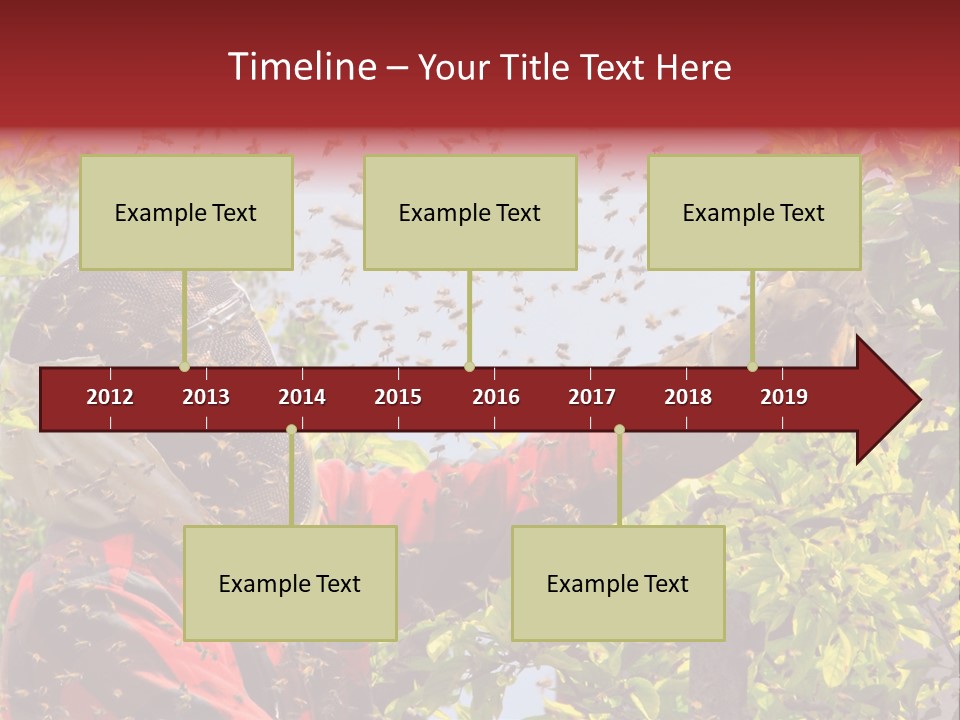 Timeline – Your Title Text Here

Example Text

Example Text

Example Text

2012 2013 2014 2015 2016 2017 2018 2019

Example Text

Example Text